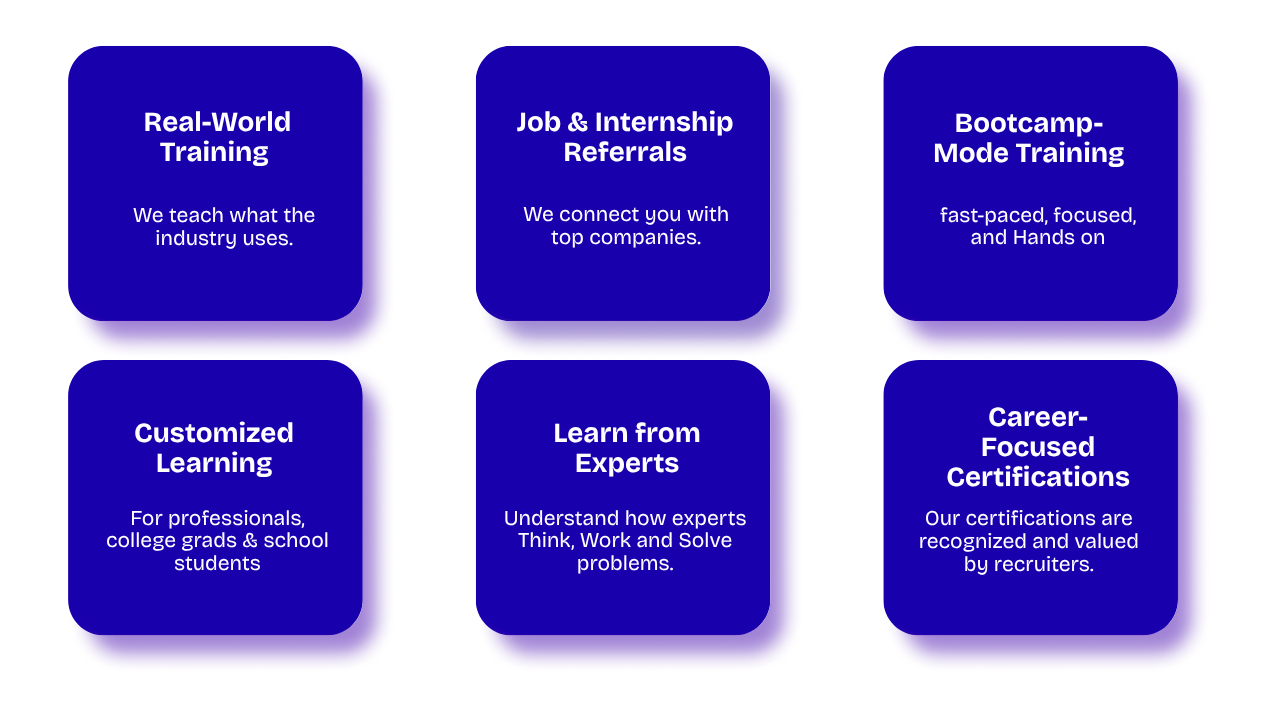 Real-World Training

We teach what the industry uses.

Job & Internship Referrals

We connect you with top companies.

Bootcamp-Mode Training

fast-paced, focused, and Hands on

Customized Learning

For professionals, college grads & school students

Learn from Experts

Understand how experts Think, Work and Solve problems.

Career-Focused Certifications

Our certifications are recognized and valued by recruiters.